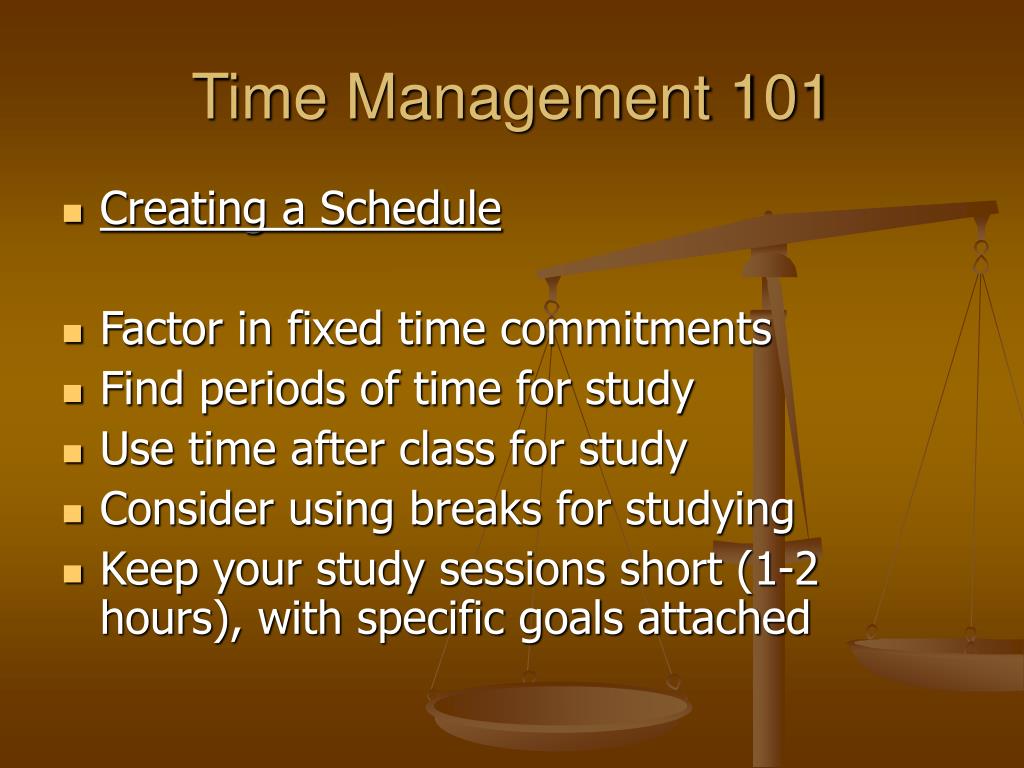 Time Management 101

- Creating a Schedule

- Factor in fixed time commitments
- Find periods of time for study
- Use time after class for study
- Consider using breaks for studying
- Keep your study sessions short (1-2 hours), with specific goals attached